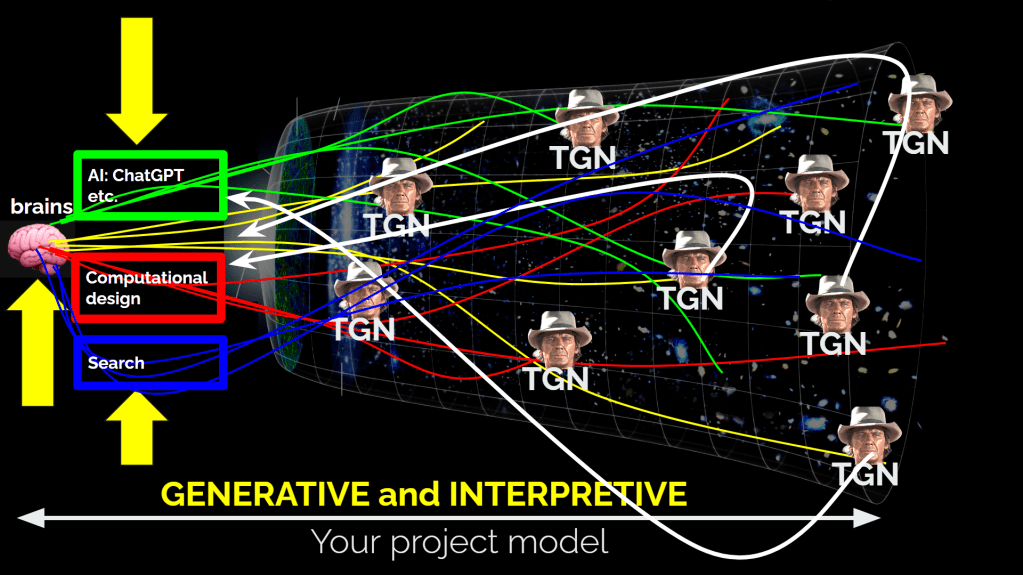 brains

AI: ChatGPT etc.

Computational design

Search

TGN

TGN

TGN

TGN

TGN

TGN

TGN

TGN

TGN

GENERATIVE and INTERPRETIVE

Your project model